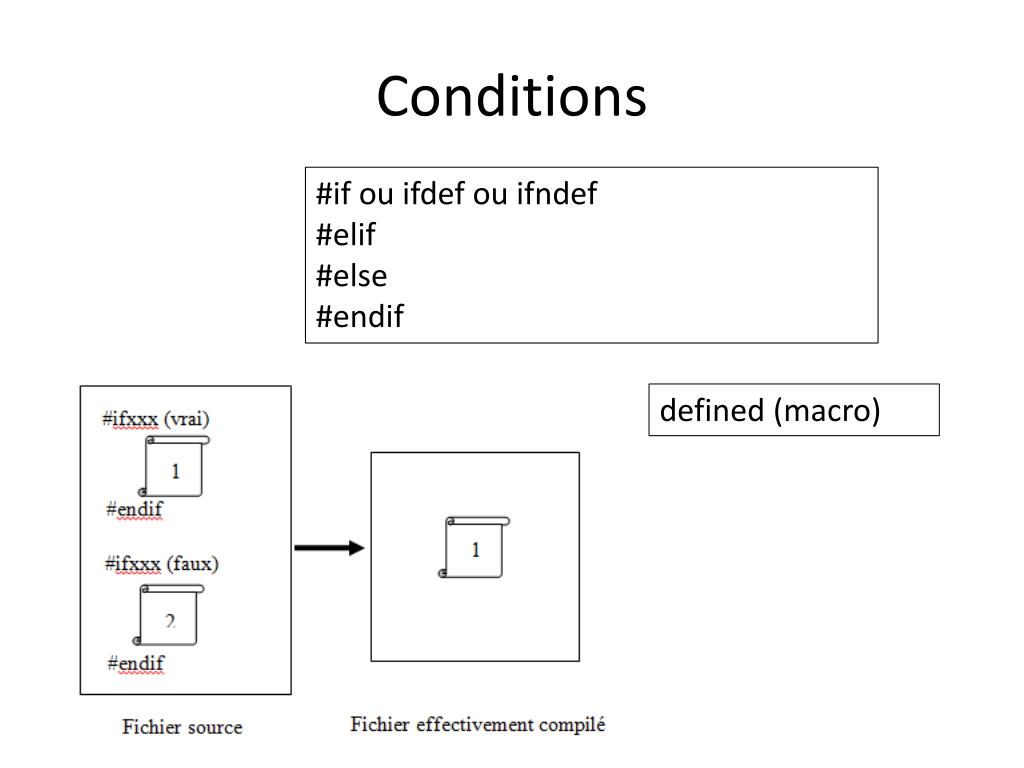 Conditions

#if ou ifdef ou ifndef
#elif
#else
#endif

defined (macro)

#ifxxx (vrai)

1

#endif

#ifxxx (faux)

2

#endif

1

Fichier source

Fichier effectivement compilé